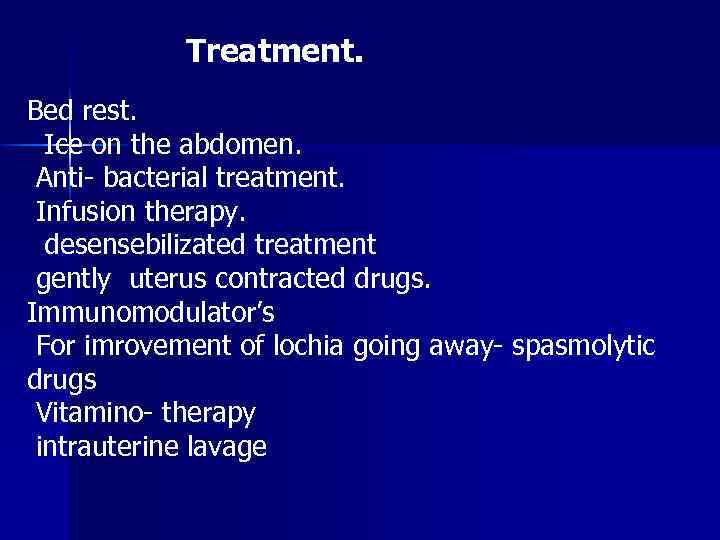 Treatment.

Bed rest.
Ice on the abdomen.
Anti- bacterial treatment.
Infusion therapy.
desensebilizated treatment
gently uterus contracted drugs.
Immunomodulator's
For imrovement of lochia going away- spasmolytic drugs
Vitamino- therapy
intrauterine lavage